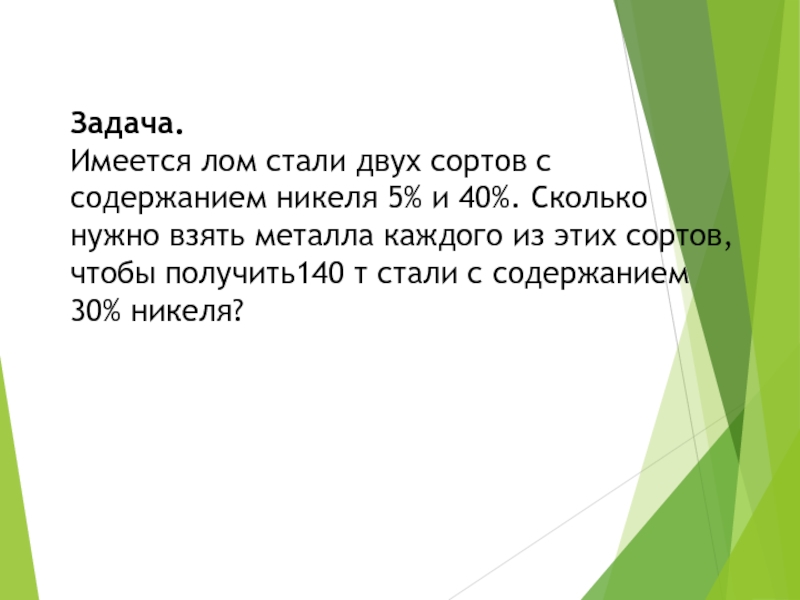 Задача.
Имеется лом стали двух сортов с содержанием никеля 5% и 40%. Сколько нужно взять металла каждого из этих сортов, чтобы получить140 т стали с содержанием 30% никеля?